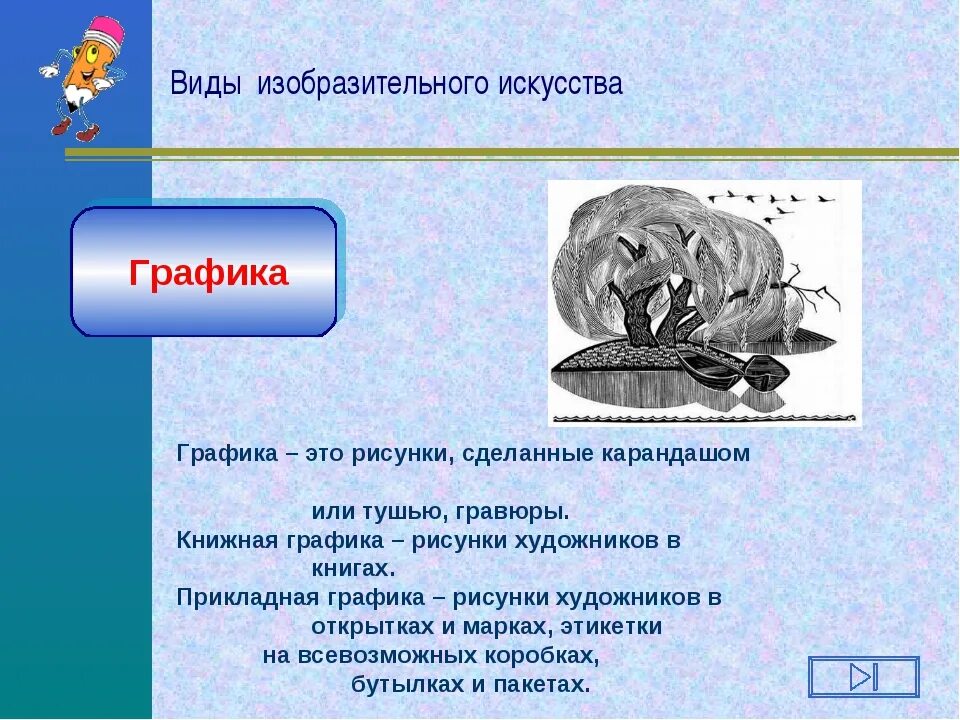 Виды изобразительного искусства

Графика

Графика – это рисунки, сделанные карандашом или тушью, гравюры.
Книжная графика – рисунки художников в книгах.
Прикладная графика – рисунки художников в открытках и марках, этикетки на всевозможных коробках, бутылках и пакетах.